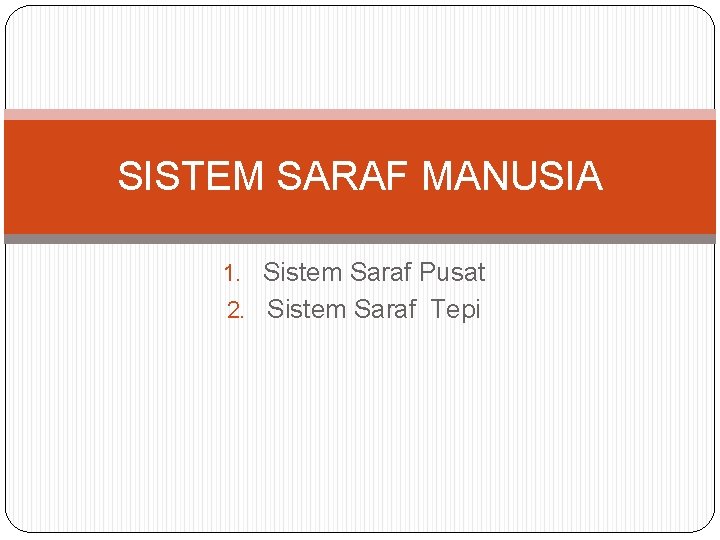 SISTEM SARAF MANUSIA

1. Sistem Saraf Pusat
2. Sistem Saraf Tepi